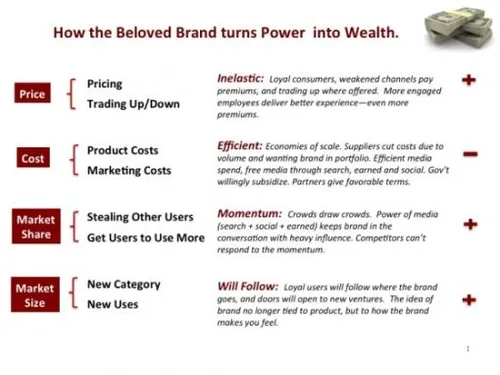 How the Beloved Brand turns Power into Wealth.

Price

Pricing
Trading Up/Down

Inelastic: Loyal consumers, weakened channels pay premiums, and trading up where offered. More engaged employees deliver better experience—even more premiums.

+

Cost

Product Costs
Marketing Costs

Efficient: Economies of scale. Suppliers cut costs due to volume and wanting brand in portfolio. Efficient media spend, free media through search, earned and social. Gov't willingly subsidize. Partners give favorable terms.

−

Market Share

Stealing Other Users
Get Users to Use More

Momentum: Crowds draw crowds. Power of media (search + social + earned) keeps brand in the conversation with heavy influence. Competitors can't respond to the momentum.

+

Market Size

New Category
New Uses

Will Follow: Loyal users will follow where the brand goes, and doors will open to new ventures. The idea of brand no longer tied to product, but to how the brand makes you feel.

+

1